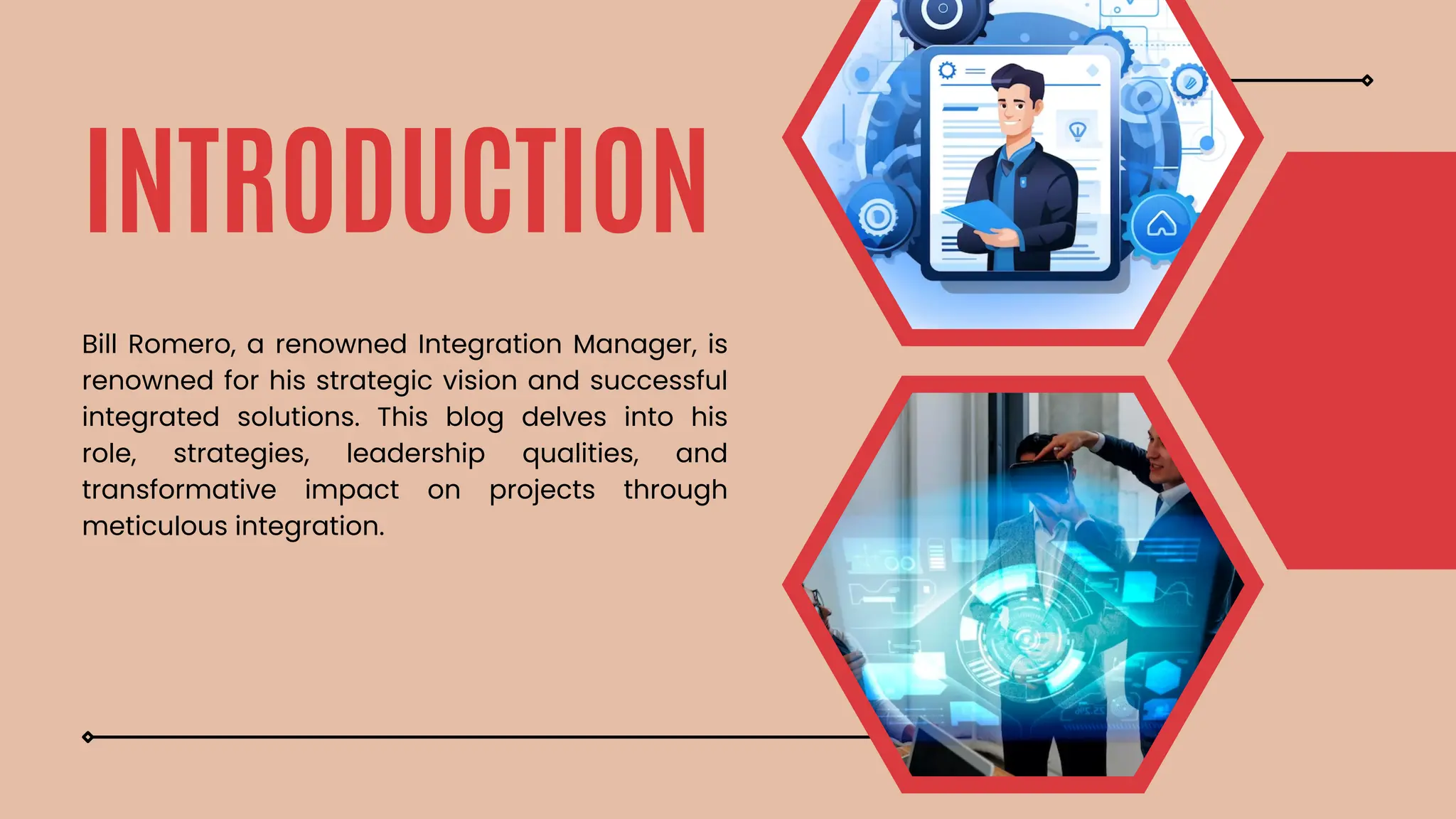 INTRODUCTION

Bill Romero, a renowned Integration Manager, is renowned for his strategic vision and successful integrated solutions. This blog delves into his role, strategies, leadership qualities, and transformative impact on projects through meticulous integration.